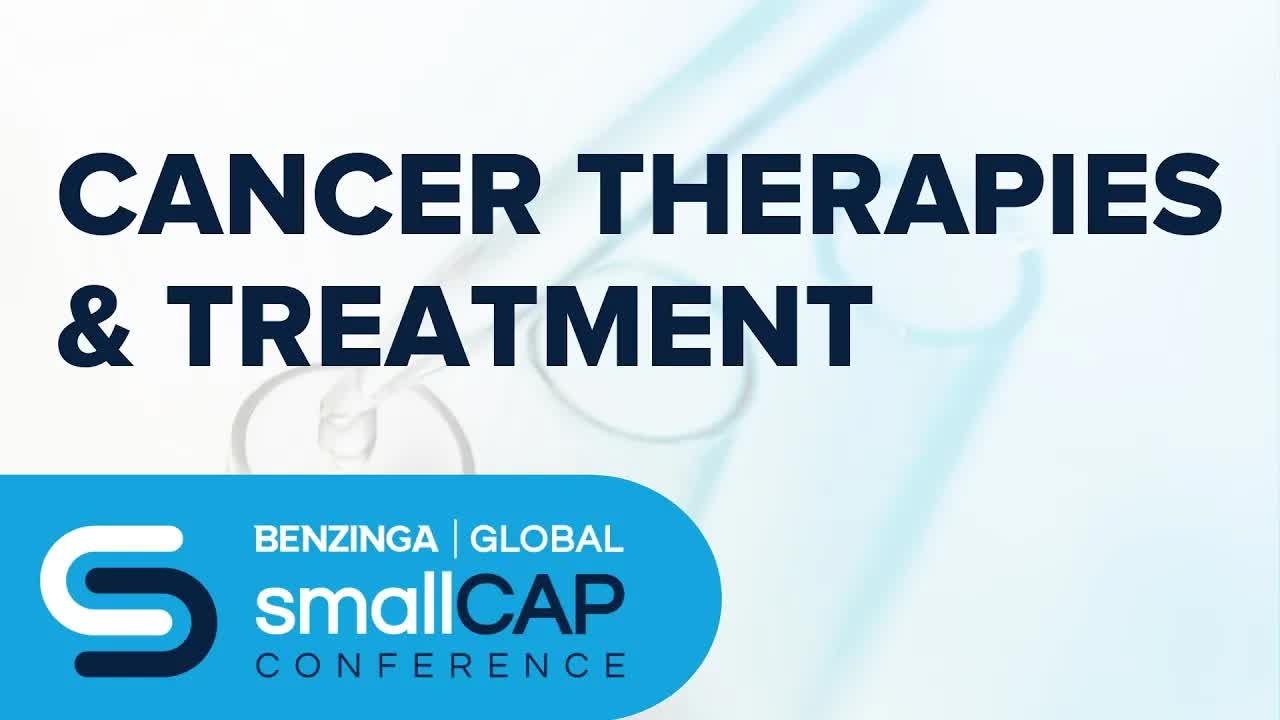 CANCER THERAPIES & TREATMENT

BENZINGA | GLOBAL
smallCAP
CONFERENCE